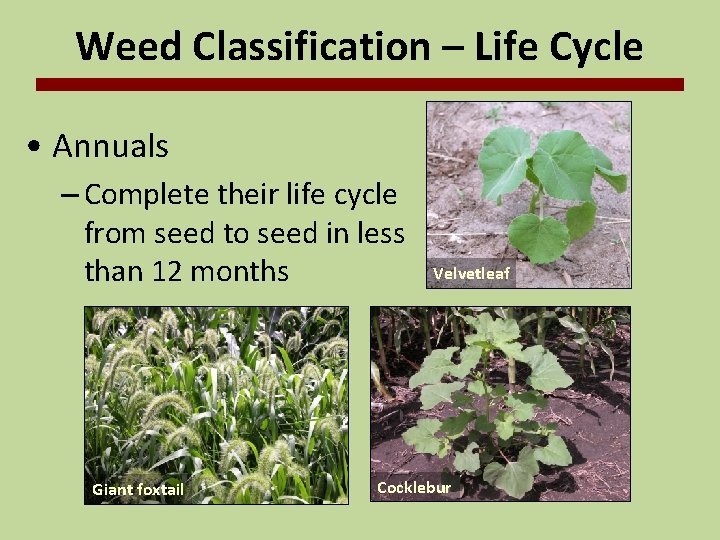 Weed Classification – Life Cycle

• Annuals
– Complete their life cycle from seed to seed in less than 12 months

Velvetleaf

Giant foxtail

Cocklebur